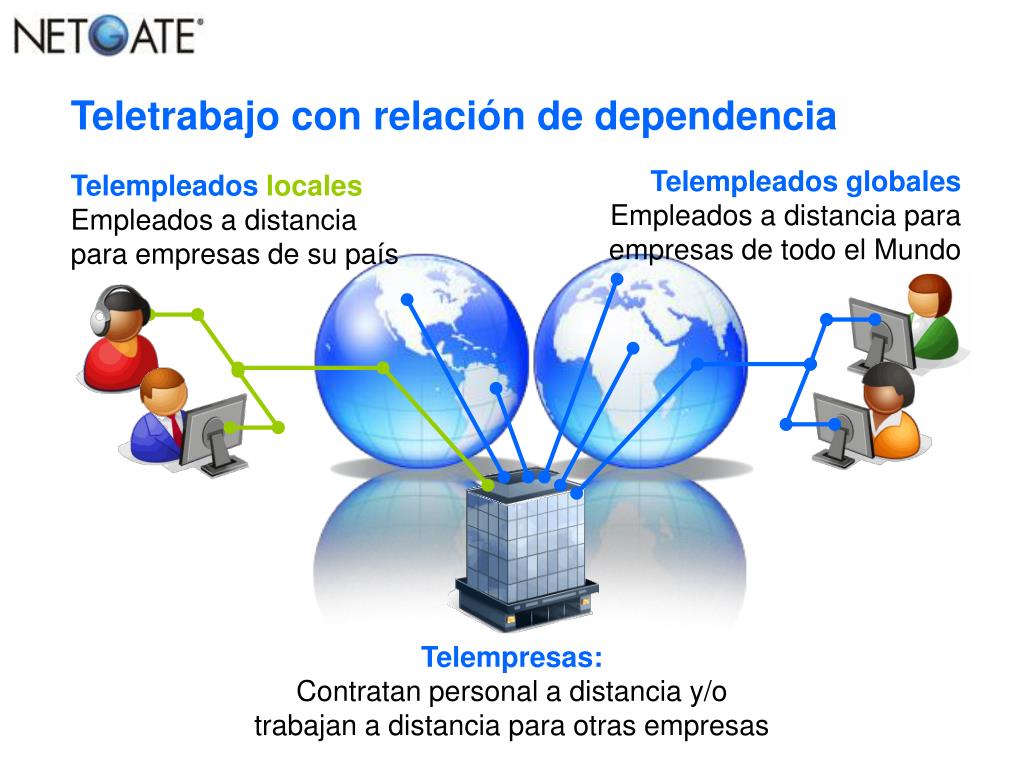 NETGATE®

Teletrabajo con relación de dependencia

Telempleados locales
Empleados a distancia para empresas de su país

Telempleados globales
Empleados a distancia para empresas de todo el Mundo

Telempresas:
Contratan personal a distancia y/o trabajan a distancia para otras empresas